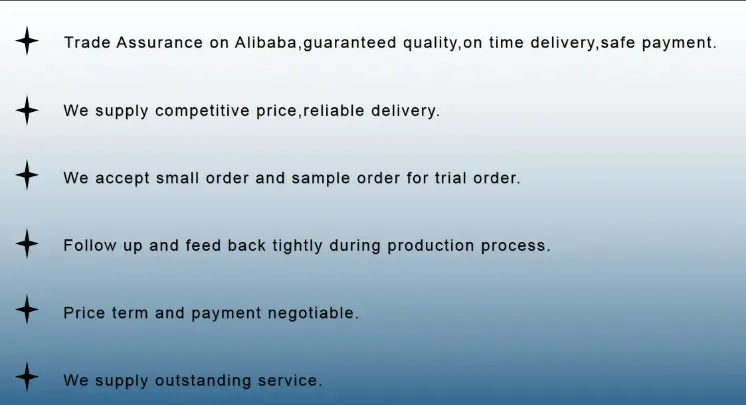 Trade Assurance on Alibaba,guaranteed quality,on time delivery,safe payment.

We supply competitive price,reliable delivery.

We accept small order and sample order for trial order.

Follow up and feed back tightly during production process.

Price term and payment negotiable.

We supply outstanding service.